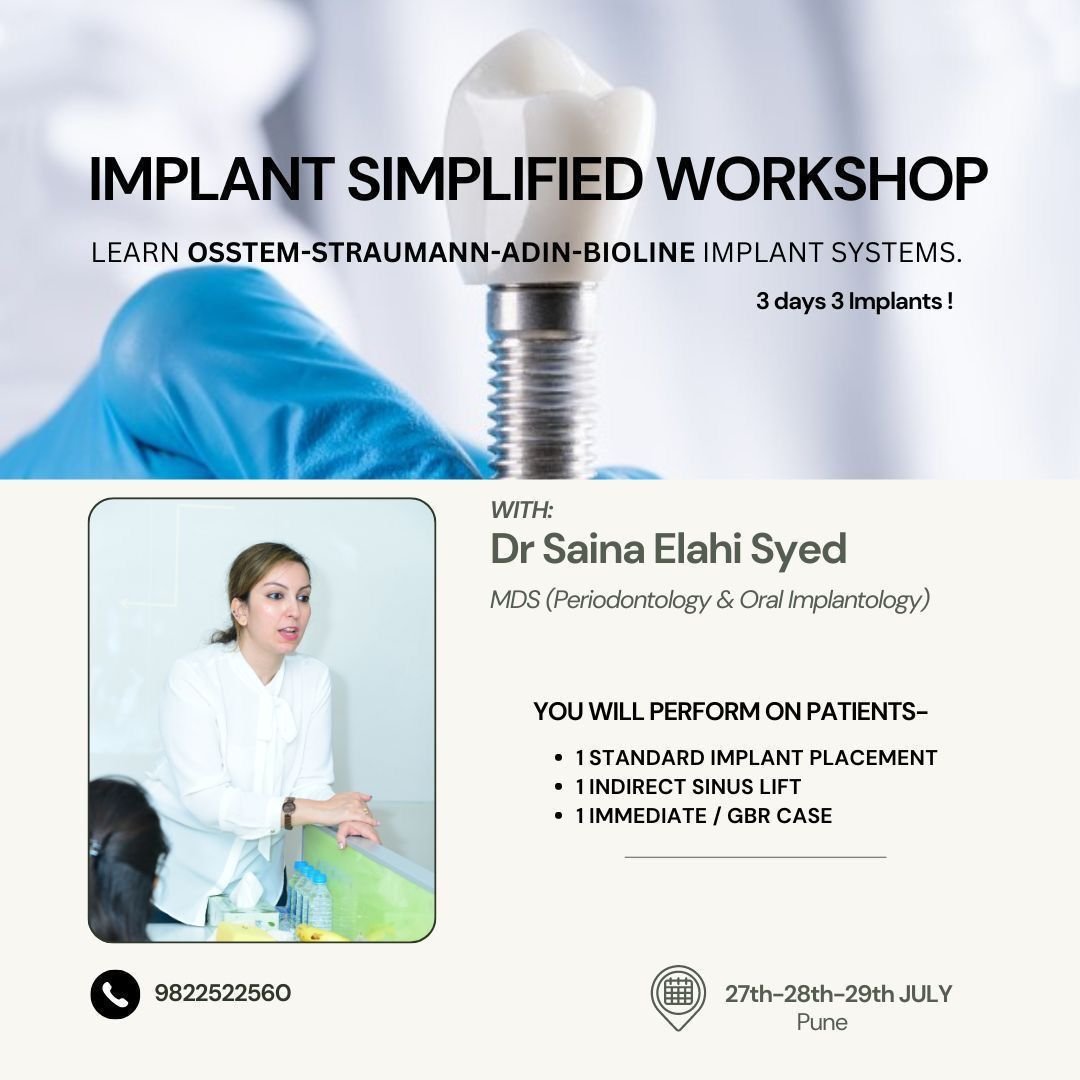 IMPLANT SIMPLIFIED WORKSHOP

LEARN OSSTEM-STRAUMANN-ADIN-BIOLINE IMPLANT SYSTEMS.

3 days 3 Implants !

WITH:
Dr Saina Elahi Syed
MDS (Periodontology & Oral Implantology)

YOU WILL PERFORM ON PATIENTS-

- 1 STANDARD IMPLANT PLACEMENT
- 1 INDIRECT SINUS LIFT
- 1 IMMEDIATE / GBR CASE

9822522560

27th-28th-29th JULY
Pune